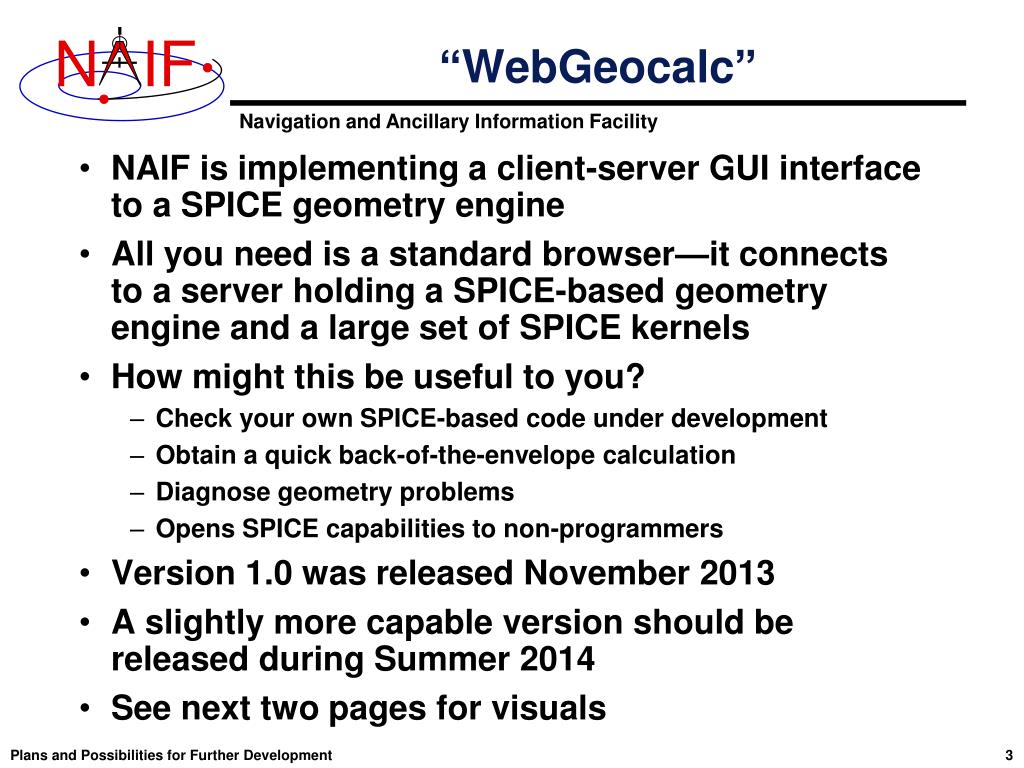 NAIF

“WebGeocalc”

Navigation and Ancillary Information Facility

• NAIF is implementing a client-server GUI interface to a SPICE geometry engine
• All you need is a standard browser—it connects to a server holding a SPICE-based geometry engine and a large set of SPICE kernels
• How might this be useful to you?
– Check your own SPICE-based code under development
– Obtain a quick back-of-the-envelope calculation
– Diagnose geometry problems
– Opens SPICE capabilities to non-programmers
• Version 1.0 was released November 2013
• A slightly more capable version should be released during Summer 2014
• See next two pages for visuals

Plans and Possibilities for Further Development

3